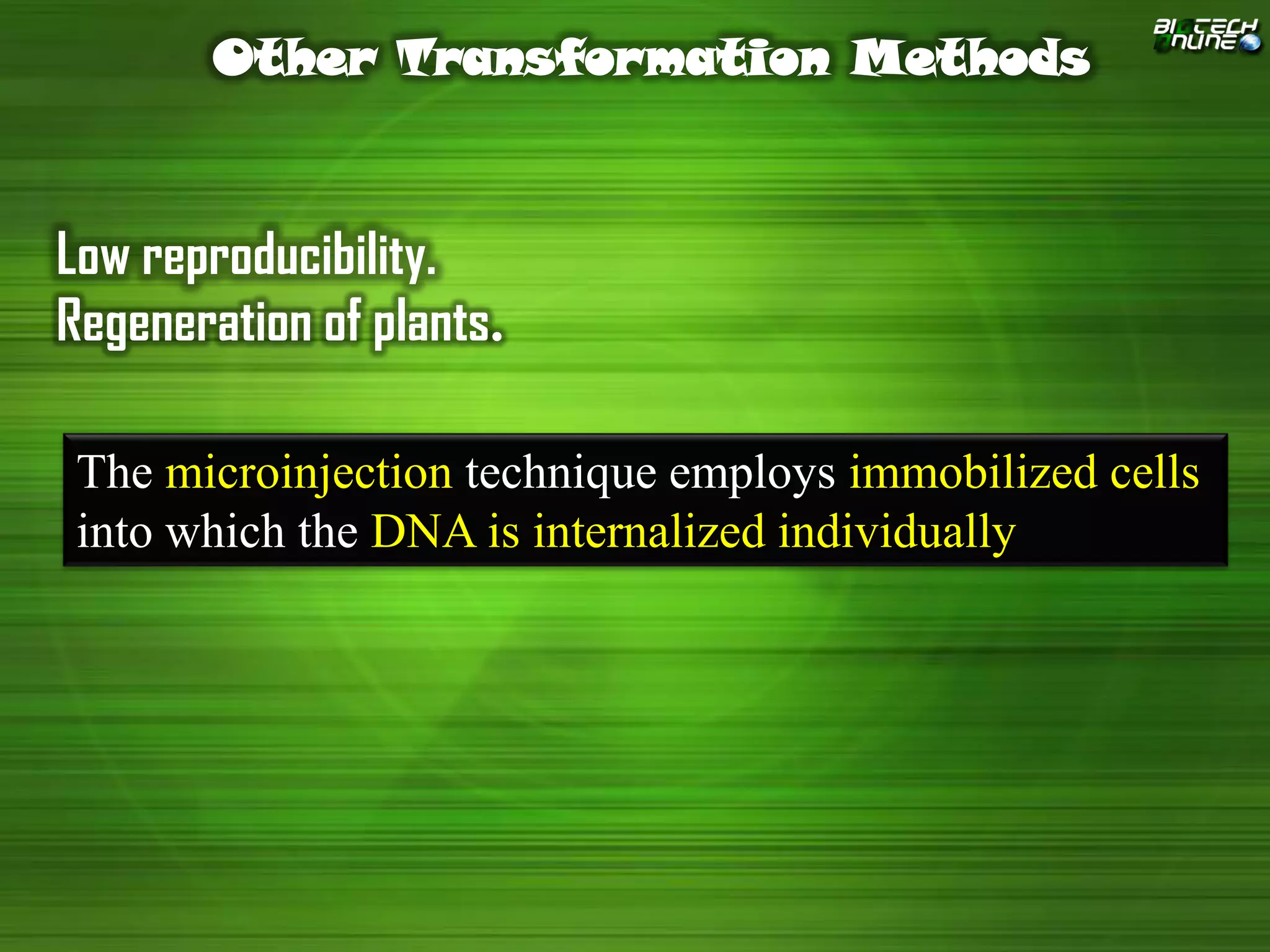 Other Transformation Methods

BIOTECH ONLINE

Low reproducibility.
Regeneration of plants.

The microinjection technique employs immobilized cells into which the DNA is internalized individually